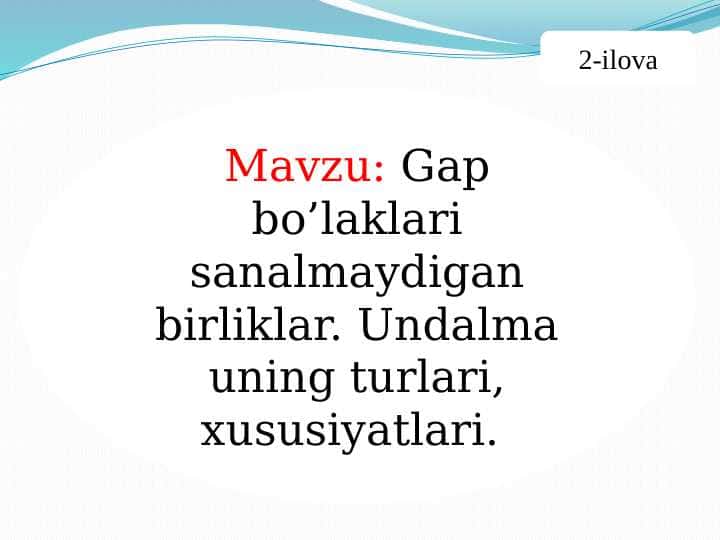 2-ilova

Mavzu: Gap bo’laklari sanalmaydigan birliklar. Undalma uning turlari, xususiyatlari.